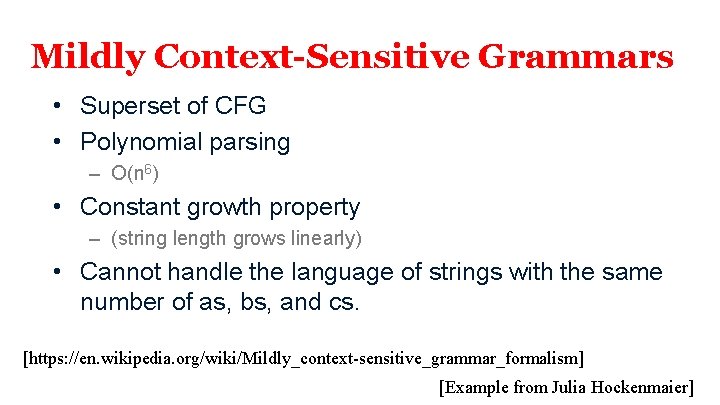 Mildly Context-Sensitive Grammars

• Superset of CFG
• Polynomial parsing
– $O(n^6)$
• Constant growth property
– (string length grows linearly)
• Cannot handle the language of strings with the same number of as, bs, and cs.

[https://en.wikipedia.org/wiki/Mildly_context-sensitive_grammar_formalism]

[Example from Julia Hockenmaier]